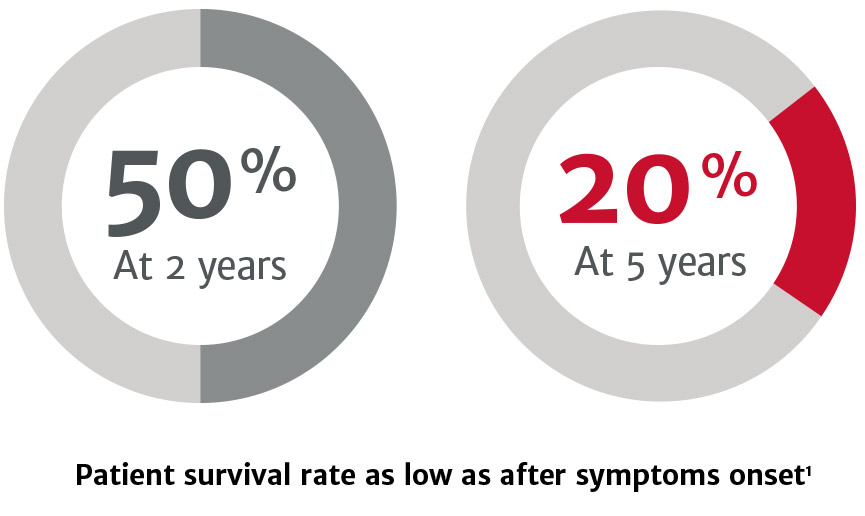 50%
At 2 years

20%
At 5 years

Patient survival rate as low as after symptoms onset$^1$